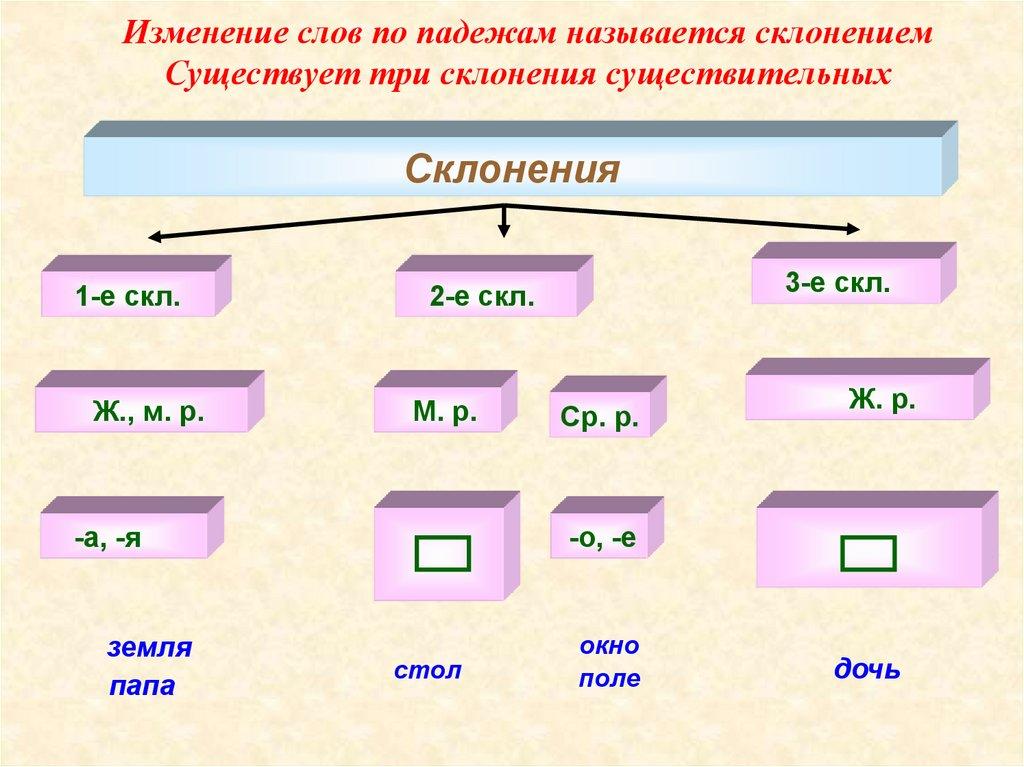 Изменение слов по падежам называется склонением
Существует три склонения существительных

Склонения

1-е скл.

2-е скл.

3-е скл.

Ж., м. р.

М. р.

Ср. р.

Ж. р.

-а, -я

-о, -е

земля
папа

стол

окно
поле

дочь